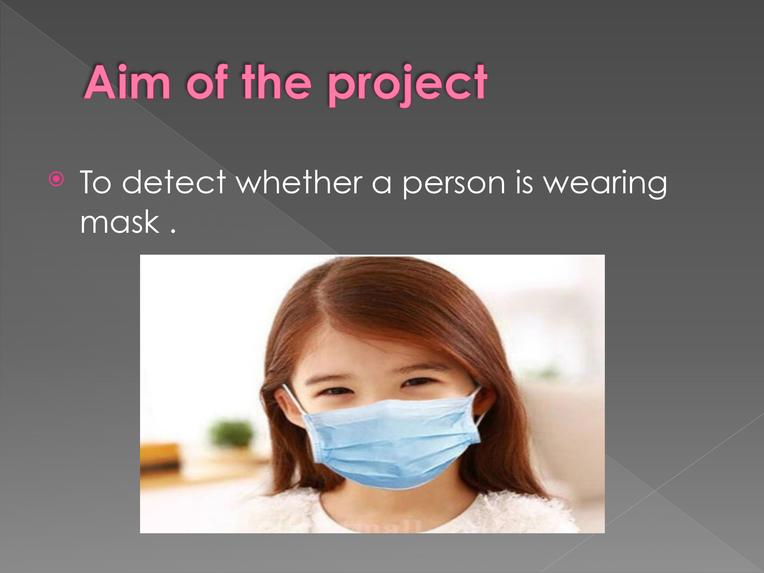 Aim of the project

To detect whether a person is wearing mask .